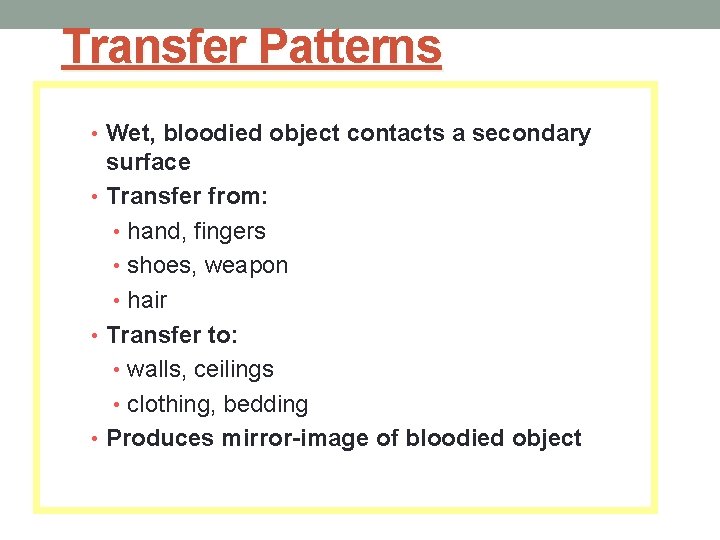 Transfer Patterns

• Wet, bloodied object contacts a secondary surface
• Transfer from:
  • hand, fingers
  • shoes, weapon
  • hair
• Transfer to:
  • walls, ceilings
  • clothing, bedding
• Produces mirror-image of bloodied object